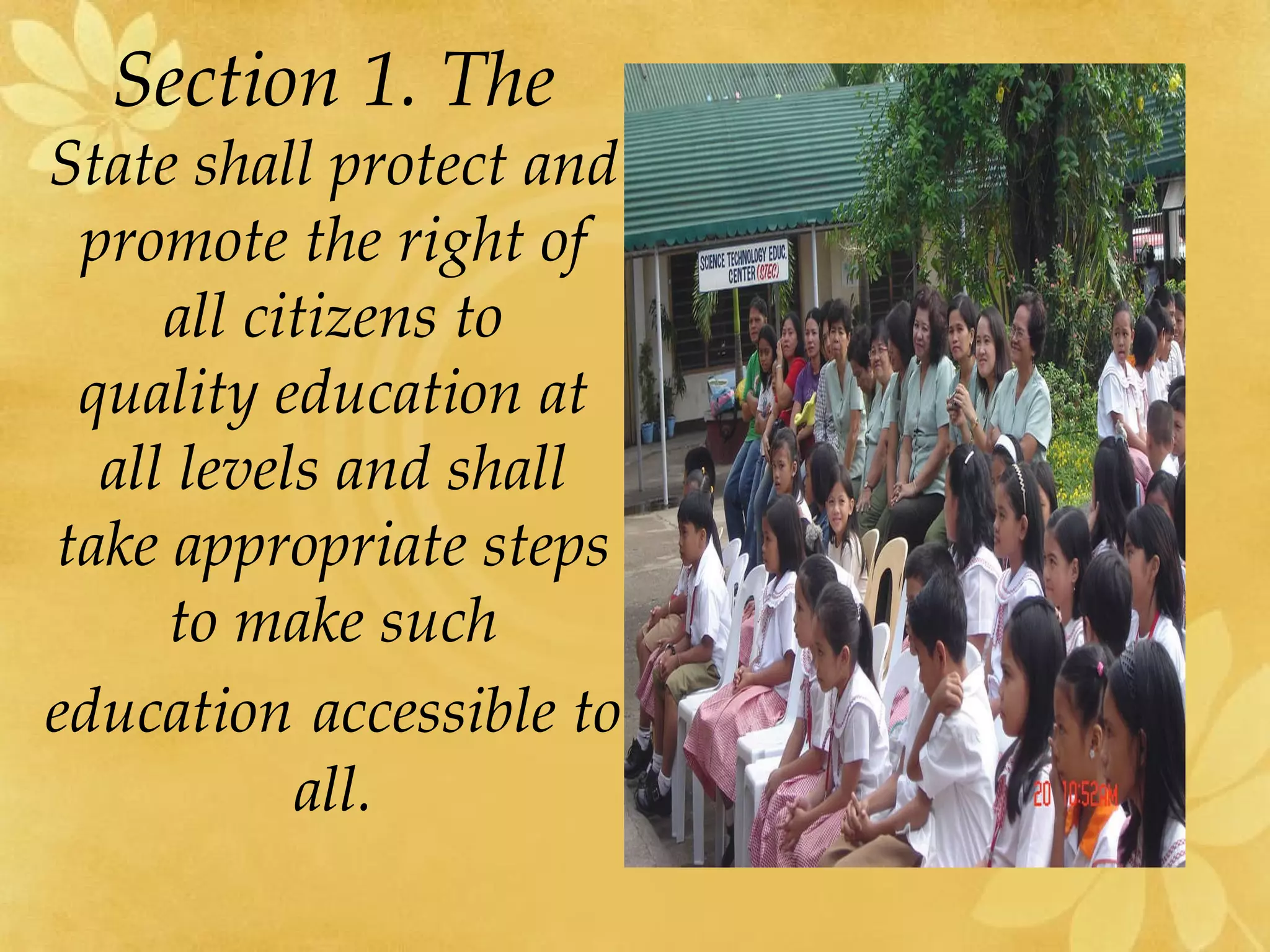 Section 1. The State shall protect and promote the right of all citizens to quality education at all levels and shall take appropriate steps to make such education accessible to all.

SCIENCE TECHNOLOGY EDUC. CENTER (STEC)

20 10:52AM